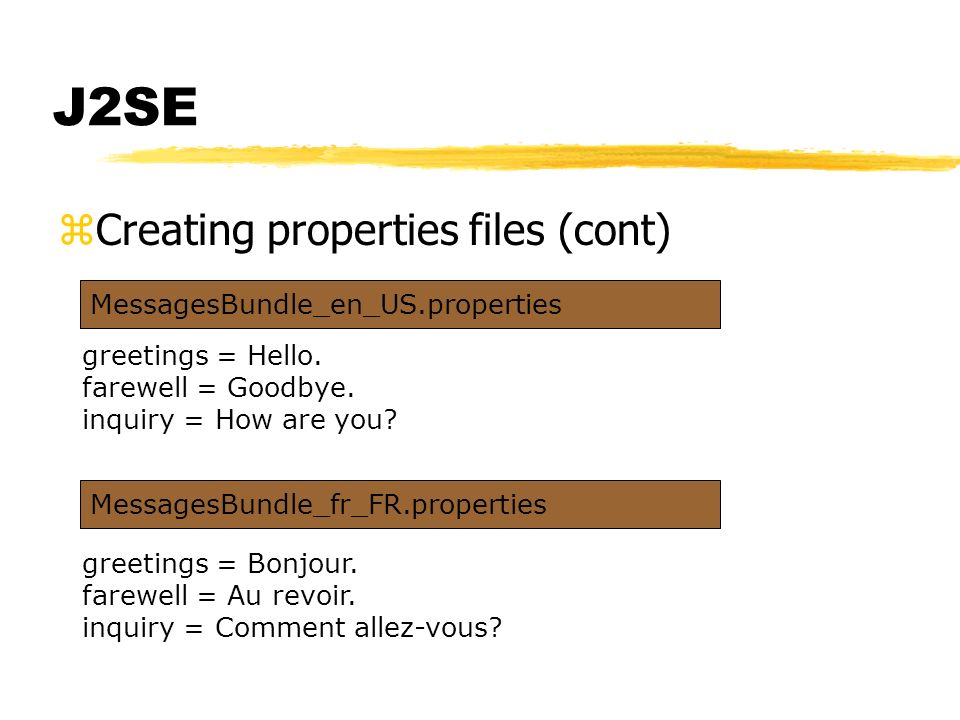 J2SE

⌘Creating properties files (cont)

MessagesBundle_en_US.properties

greetings = Hello.
farewell = Goodbye.
inquiry = How are you?

MessagesBundle_fr_FR.properties

greetings = Bonjour.
farewell = Au revoir.
inquiry = Comment allez-vous?